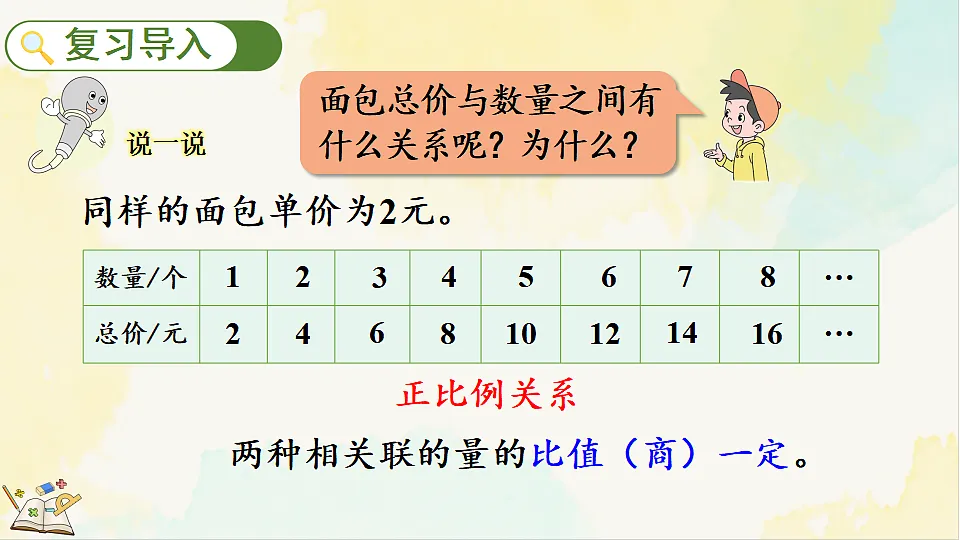 复习导入

说一说

面包总价与数量之间有什么关系呢？为什么？

同样的面包单价为2元。

| 数量/个 | 1 | 2 | 3 | 4 | 5 | 6 | 7 | 8 | … |
|---|---|---|---|---|---|---|---|---|---|
| 总价/元 | 2 | 4 | 6 | 8 | 10 | 12 | 14 | 16 | … |

正比例关系

两种相关联的量的比值（商）一定。